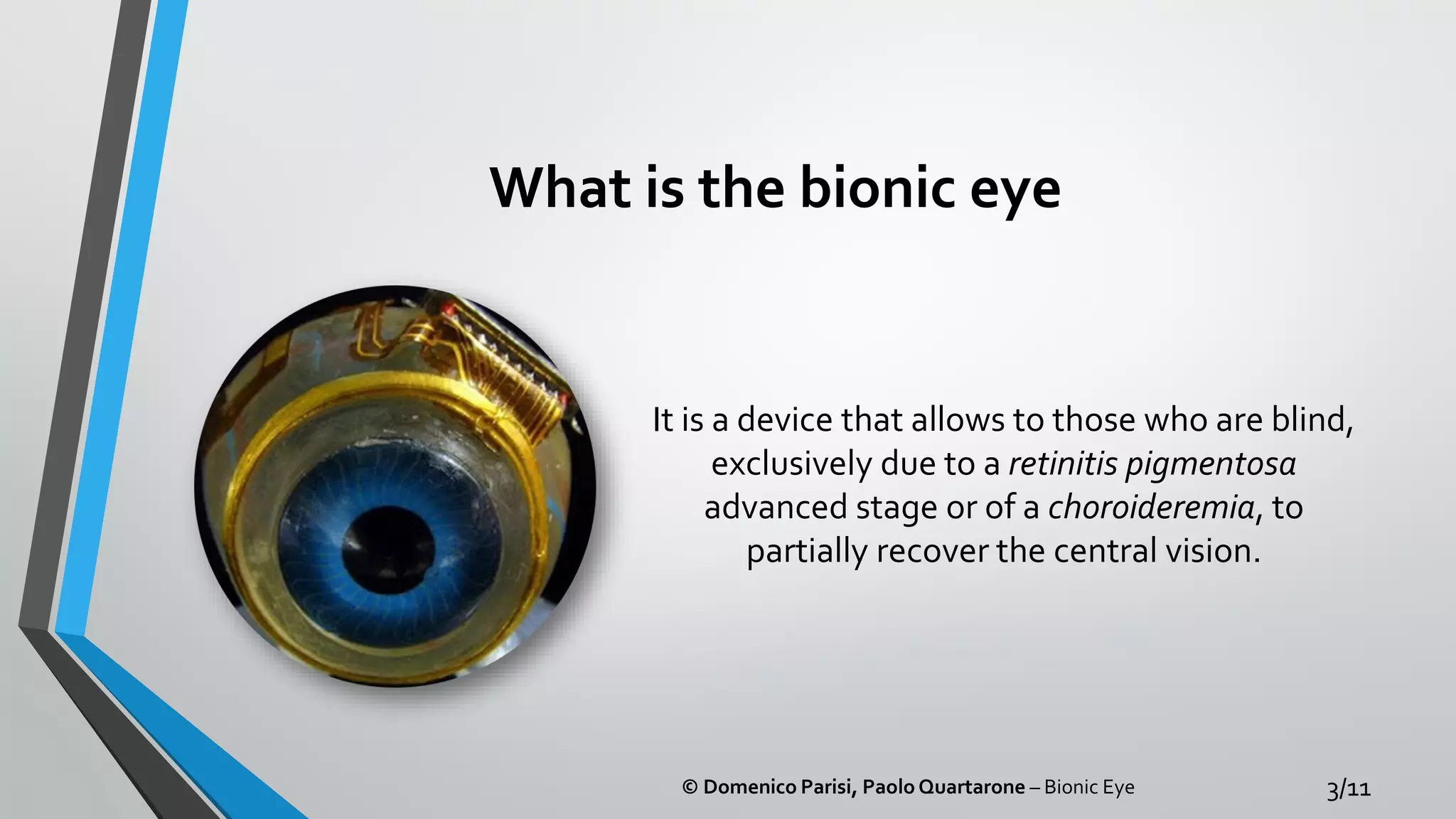 What is the bionic eye

It is a device that allows to those who are blind, exclusively due to a retinitis pigmentosa advanced stage or of a choroideremia, to partially recover the central vision.

© Domenico Parisi, Paolo Quartarone – Bionic Eye

3/11